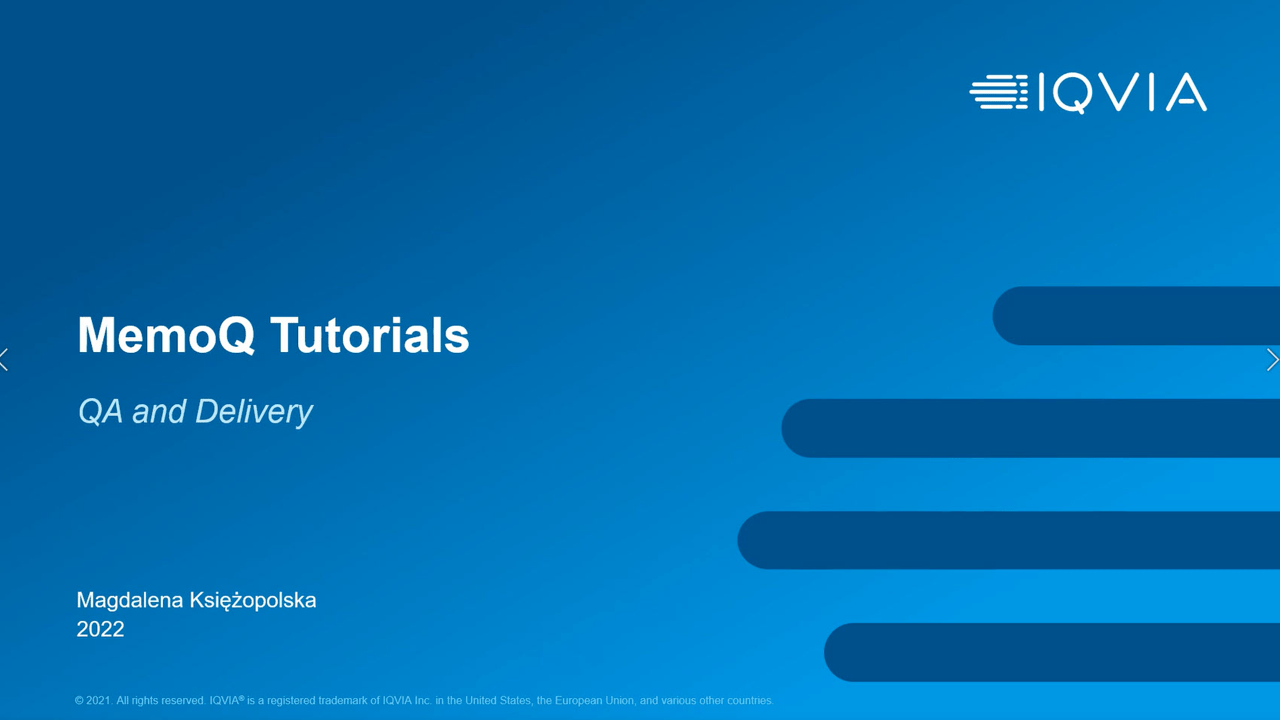 IQVIA

MemoQ Tutorials

QA and Delivery

Magdalena Księżopolska
2022

© 2021. All rights reserved. IQVIA® is a registered trademark of IQVIA Inc. in the United States, the European Union, and various other countries.